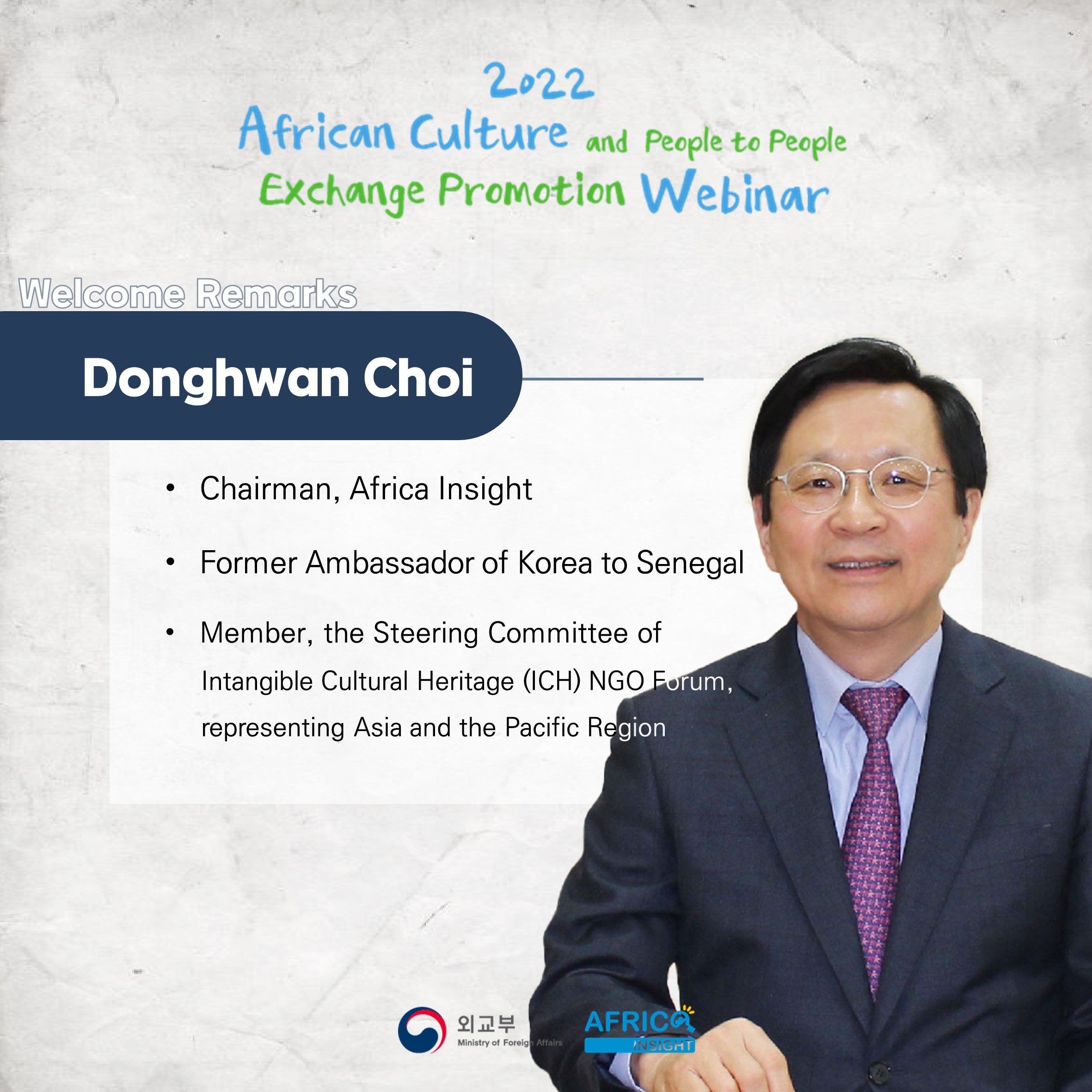 2022
African Culture and People to People Exchange Promotion Webinar

Welcome Remarks

Donghwan Choi

• Chairman, Africa Insight

• Former Ambassador of Korea to Senegal

• Member, the Steering Committee of Intangible Cultural Heritage (ICH) NGO Forum, representing Asia and the Pacific Region

외교부
Ministry of Foreign Affairs

AFRICA
INSIGHT